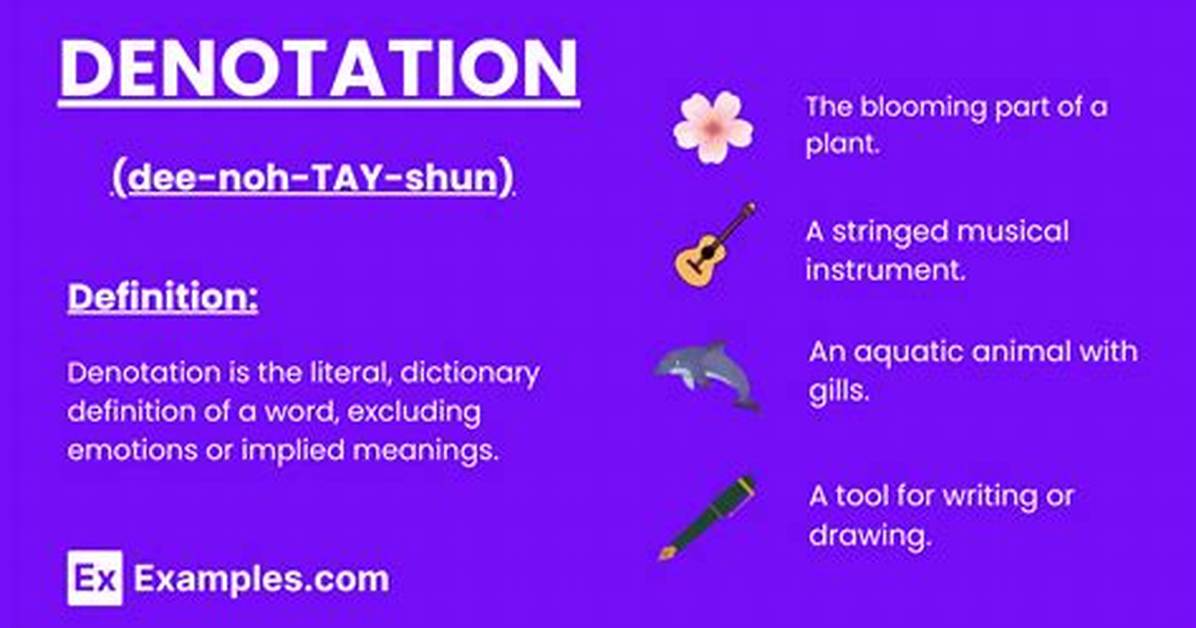 DENOTATION

(dee-noh-TAY-shun)

Definition:

Denotation is the literal, dictionary definition of a word, excluding emotions or implied meanings.

Ex Examples.com

The blooming part of a plant.

A stringed musical instrument.

An aquatic animal with gills.

A tool for writing or drawing.